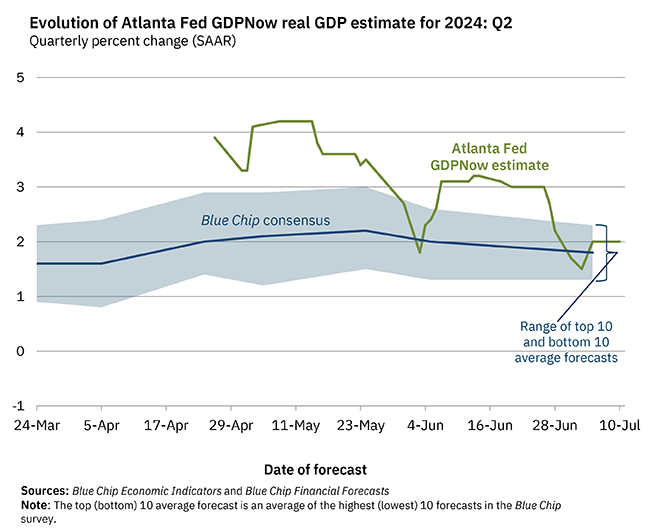 Evolution of Atlanta Fed GDPNow real GDP estimate for 2024: Q2
Quarterly percent change (SAAR)

5
4
3
2
1
0
-1

Atlanta Fed GDPNow estimate

Blue Chip consensus

Range of top 10 and bottom 10 average forecasts

24-Mar 5-Apr 17-Apr 29-Apr 11-May 23-May 4-Jun 16-Jun 28-Jun 10-Jul

Date of forecast

Sources: Blue Chip Economic Indicators and Blue Chip Financial Forecasts
Note: The top (bottom) 10 average forecast is an average of the highest (lowest) 10 forecasts in the Blue Chip survey.